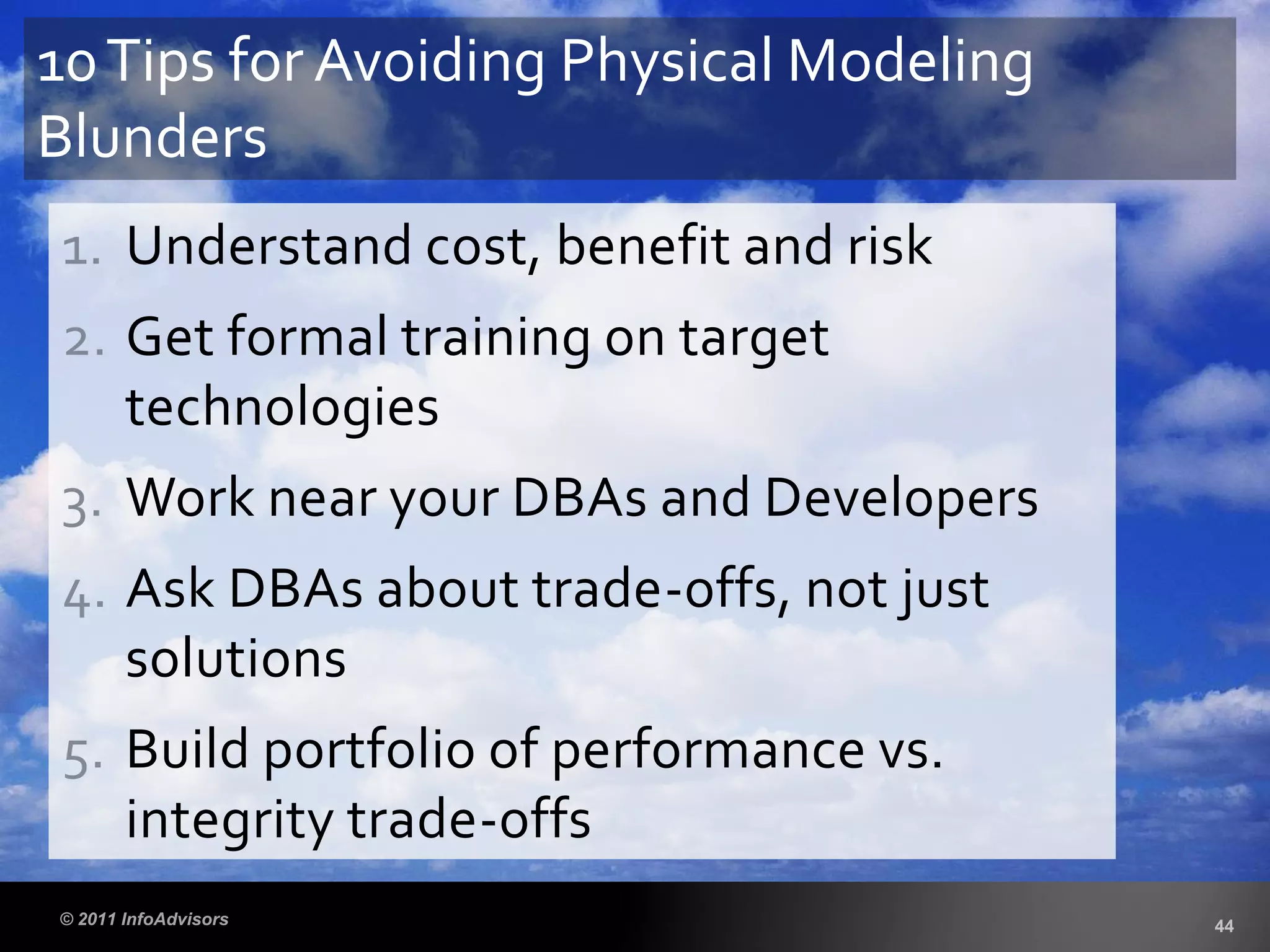 10 Tips for Avoiding Physical Modeling Blunders

1. Understand cost, benefit and risk
2. Get formal training on target technologies
3. Work near your DBAs and Developers
4. Ask DBAs about trade-offs, not just solutions
5. Build portfolio of performance vs. integrity trade-offs

© 2011 InfoAdvisors

44